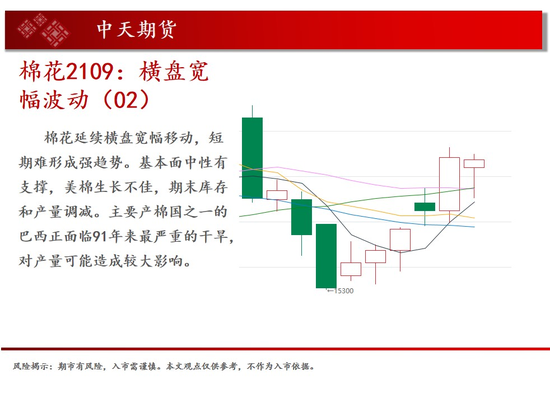 中天期货

棉花2109：横盘宽幅波动（02）

棉花延续横盘宽幅移动，短期难形成强趋势。基本面中性有支撑，美棉生长不佳，期末库存和产量调减。主要产棉国之一的巴西正面临91年来最严重的干旱，对产量可能造成较大影响。

←15300

风险揭示：期市有风险，入市需谨慎。本文观点仅供参考，不作为入市依据。